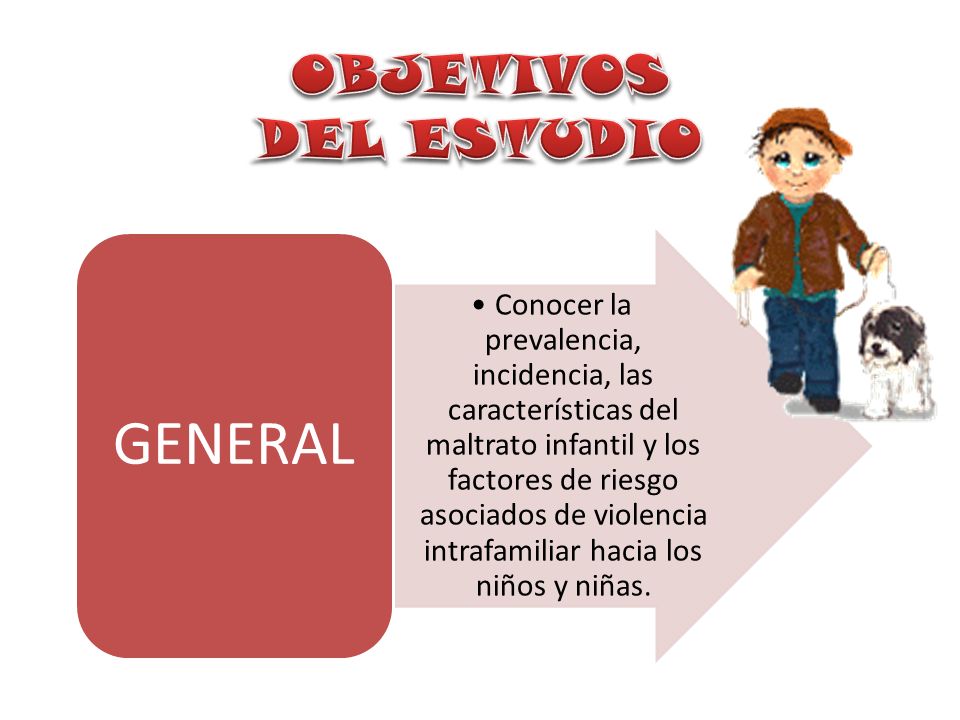 OBJETIVOS DEL ESTUDIO

GENERAL

• Conocer la prevalencia, incidencia, las características del maltrato infantil y los factores de riesgo asociados de violencia intrafamiliar hacia los niños y niñas.